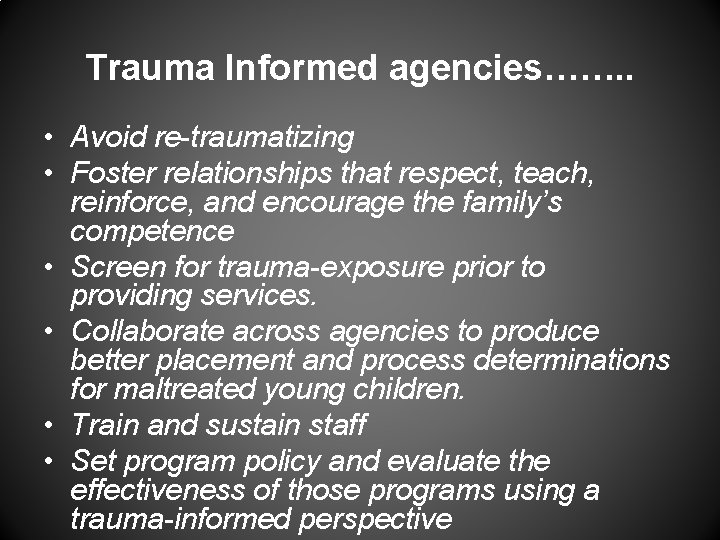 Trauma Informed agencies……..

• Avoid re-traumatizing
• Foster relationships that respect, teach, reinforce, and encourage the family's competence
• Screen for trauma-exposure prior to providing services.
• Collaborate across agencies to produce better placement and process determinations for maltreated young children.
• Train and sustain staff
• Set program policy and evaluate the effectiveness of those programs using a trauma-informed perspective